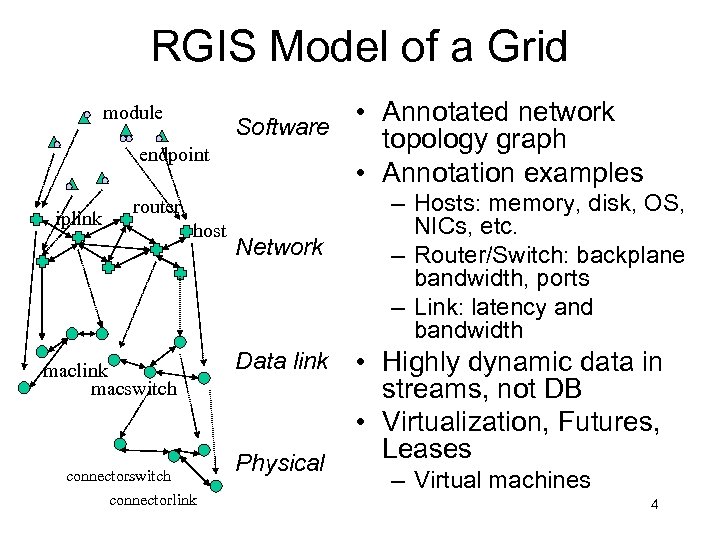 RGIS Model of a Grid

module
endpoint
iplink
router
host
maclink
macswitch
connectorswitch
connectorlink

Software
Network
Data link
Physical

• Annotated network topology graph
• Annotation examples
– Hosts: memory, disk, OS, NICs, etc.
– Router/Switch: backplane bandwidth, ports
– Link: latency and bandwidth
• Highly dynamic data in streams, not DB
• Virtualization, Futures, Leases
– Virtual machines

4